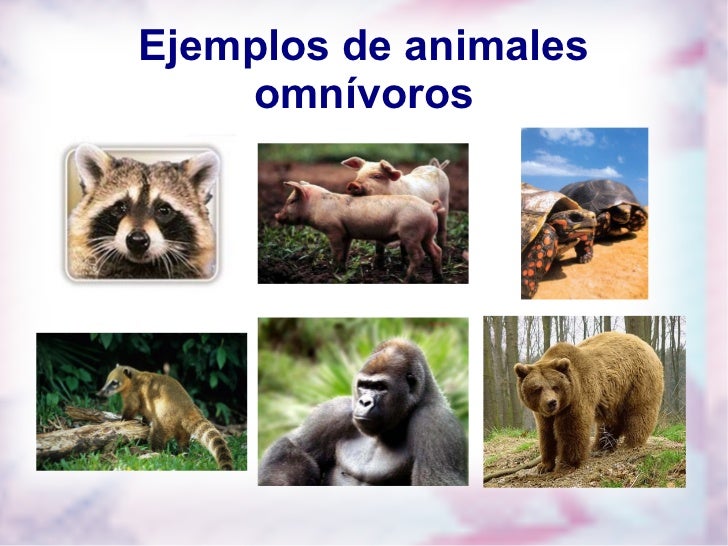 Ejemplos de animales omnívoros